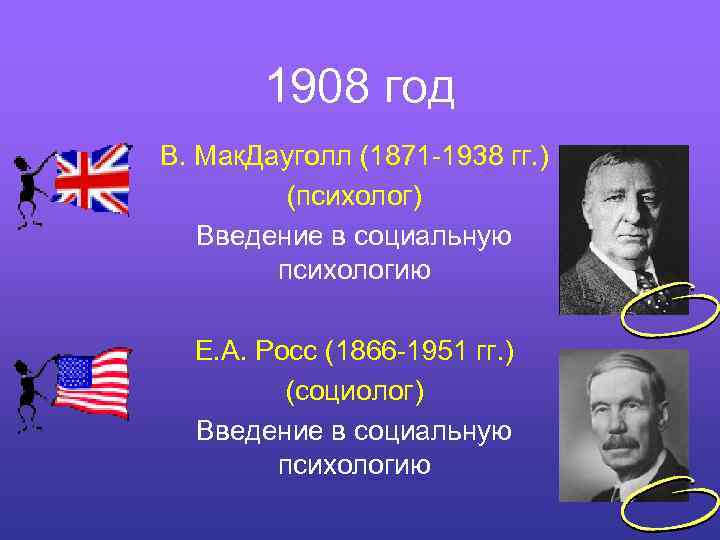 1908 год

В. МакДауголл (1871-1938 гг.)
(психолог)
Введение в социальную психологию

Е.А. Росс (1866-1951 гг.)
(социолог)
Введение в социальную психологию